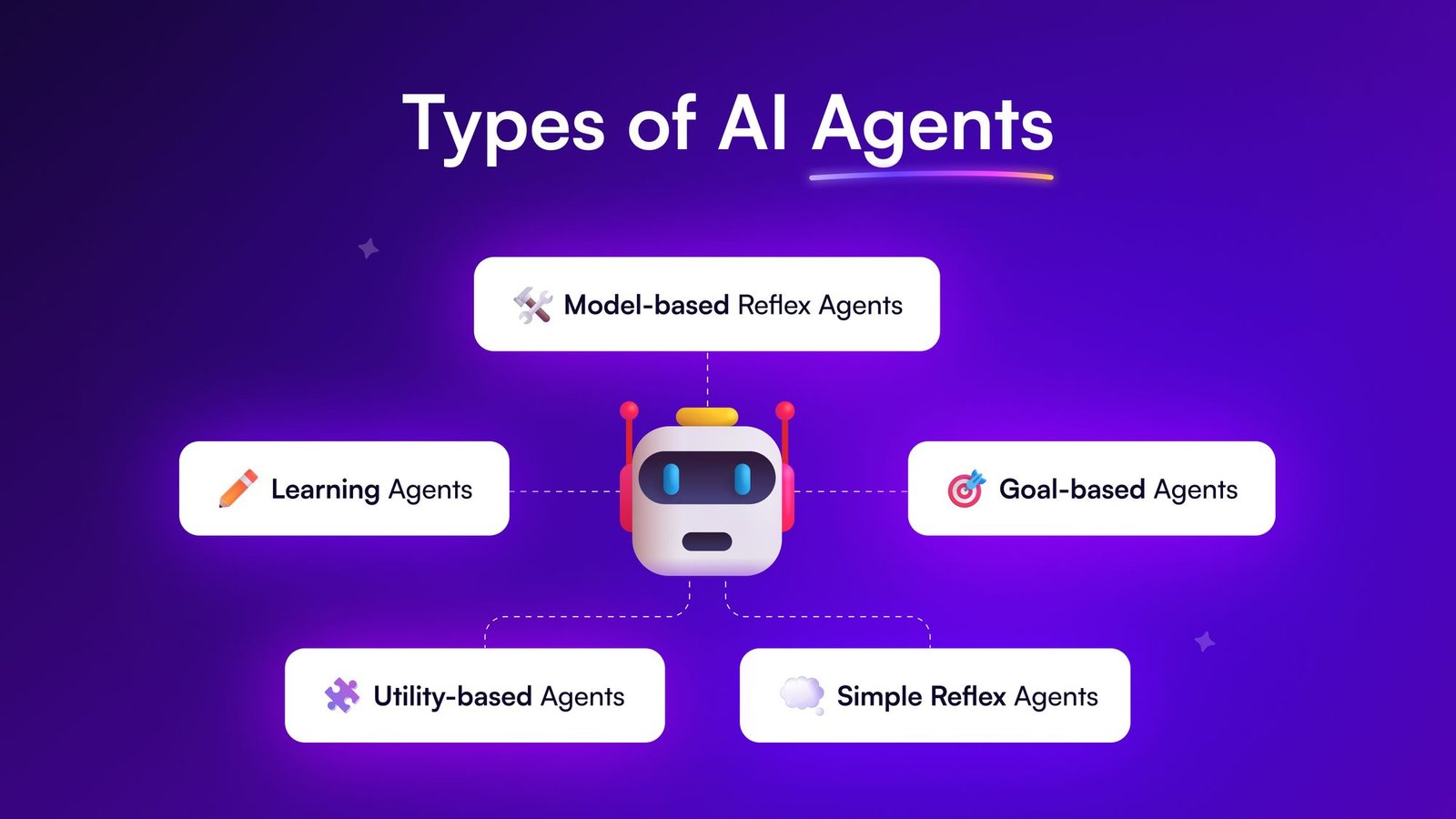 Types of AI Agents

Model-based Reflex Agents

Learning Agents

Goal-based Agents

Utility-based Agents

Simple Reflex Agents